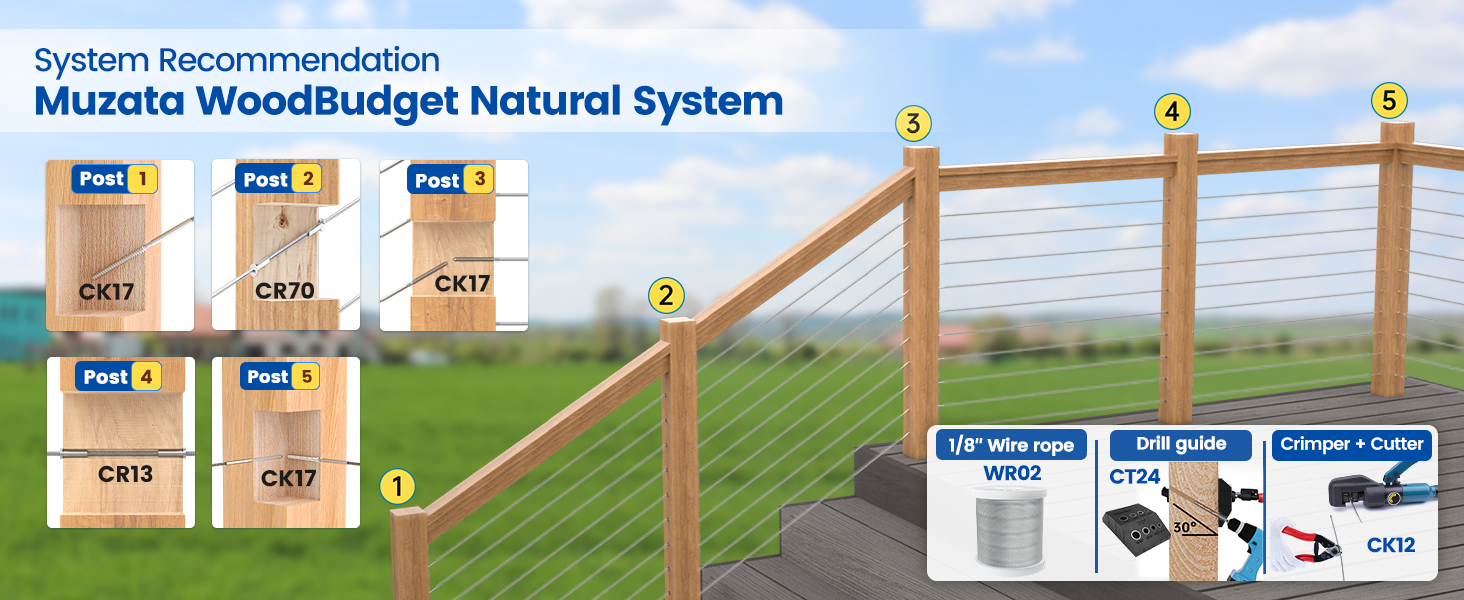 System Recommendation
Muzata WoodBudget Natural System

Post 1
CK17

Post 2
CR70

Post 3
CK17

Post 4
CR13

Post 5
CK17

1
2
3
4
5

1/8" Wire rope
WR02

Drill guide
CT24
30°

Crimper + Cutter
CK12